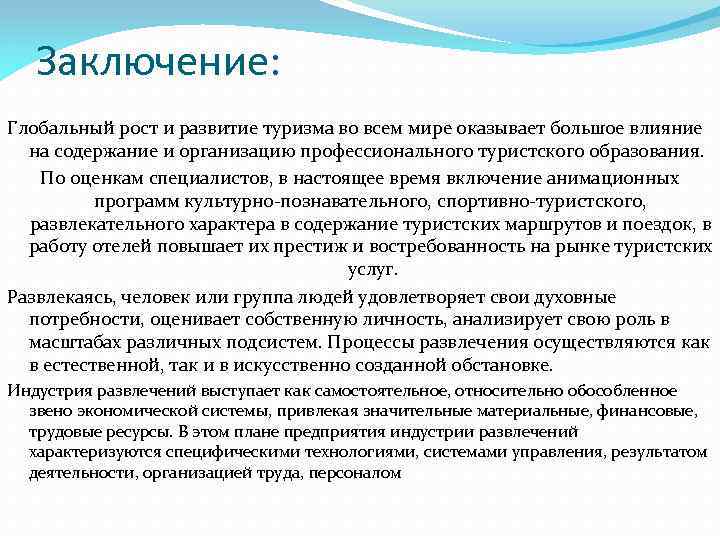 Заключение:

Глобальный рост и развитие туризма во всем мире оказывает большое влияние на содержание и организацию профессионального туристского образования.

По оценкам специалистов, в настоящее время включение анимационных программ культурно-познавательного, спортивно-туристского, развлекательного характера в содержание туристских маршрутов и поездок, в работу отелей повышает их престиж и востребованность на рынке туристских услуг.

Развлекаясь, человек или группа людей удовлетворяет свои духовные потребности, оценивает собственную личность, анализирует свою роль в масштабах различных подсистем. Процессы развлечения осуществляются как в естественной, так и в искусственно созданной обстановке.

Индустрия развлечений выступает как самостоятельное, относительно обособленное звено экономической системы, привлекая значительные материальные, финансовые, трудовые ресурсы. В этом плане предприятия индустрии развлечений характеризуются специфическими технологиями, системами управления, результатом деятельности, организацией труда, персоналом